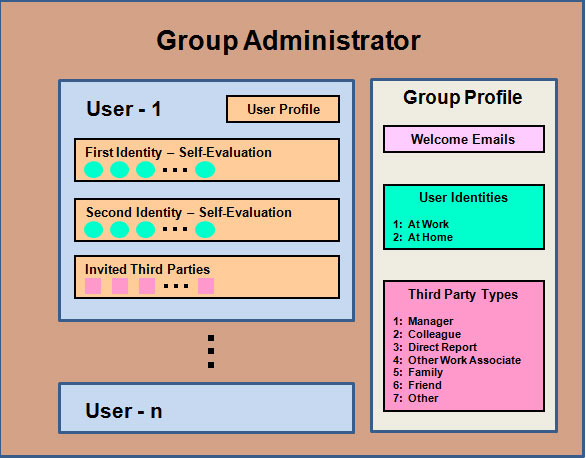 Group Administrator

User - 1

User Profile

First Identity – Self-Evaluation

Second Identity – Self-Evaluation

Invited Third Parties

User - n

Group Profile

Welcome Emails

User Identities

1: At Work
2: At Home

Third Party Types

1: Manager
2: Colleague
3: Direct Report
4: Other Work Associate
5: Family
6: Friend
7: Other